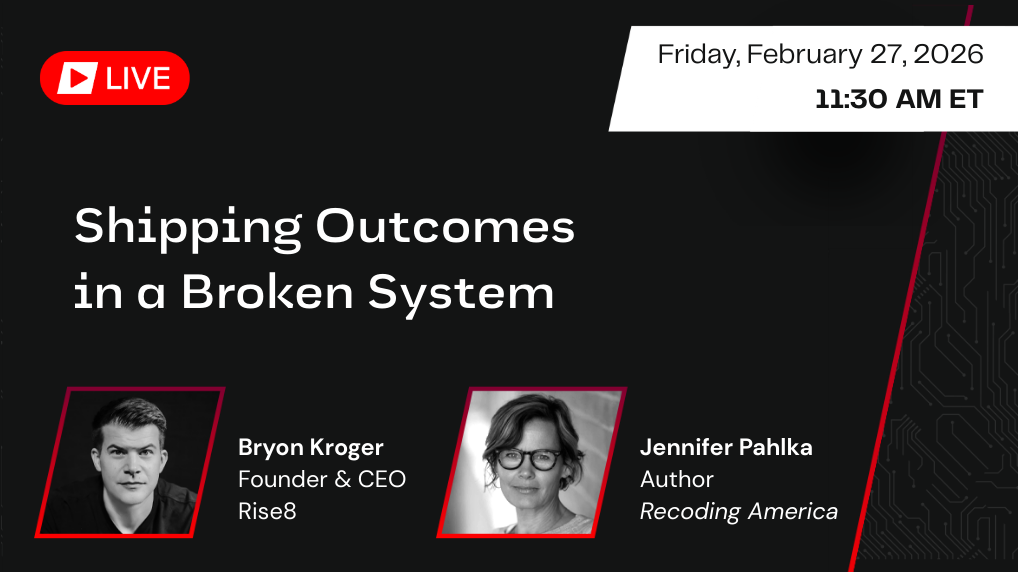 LIVE

Friday, February 27, 2026
11:30 AM ET

Shipping Outcomes in a Broken System

Bryon Kroger
Founder & CEO
Rise8

Jennifer Pahlka
Author
Recoding America